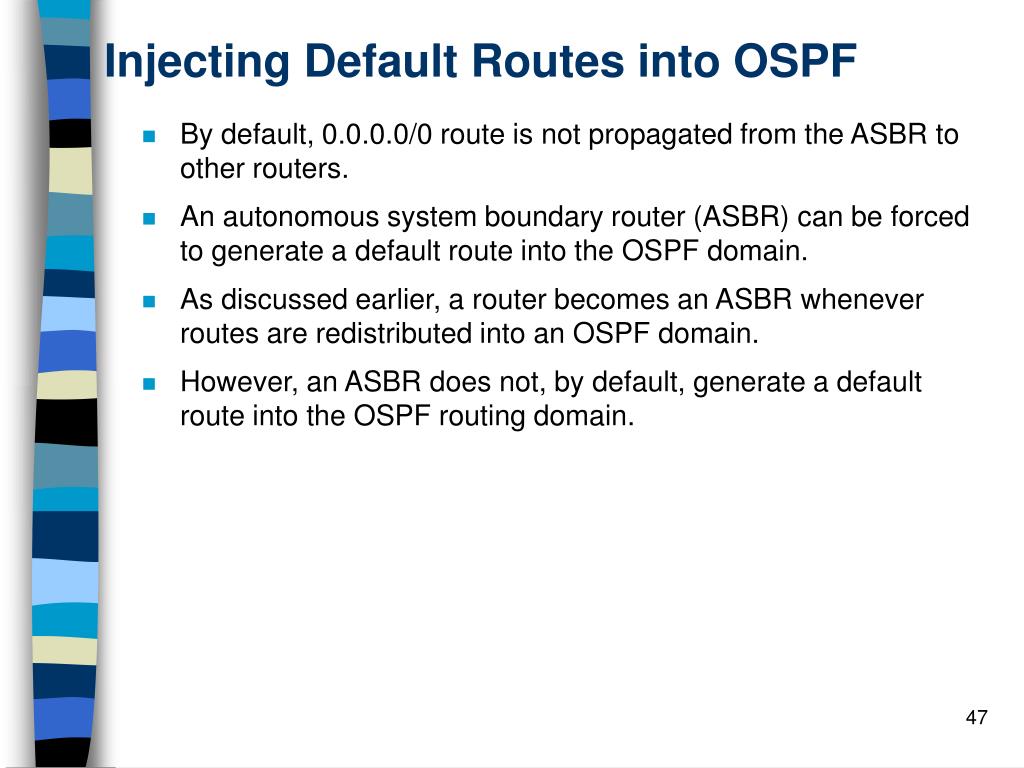 Injecting Default Routes into OSPF

By default, 0.0.0.0/0 route is not propagated from the ASBR to other routers.

An autonomous system boundary router (ASBR) can be forced to generate a default route into the OSPF domain.

As discussed earlier, a router becomes an ASBR whenever routes are redistributed into an OSPF domain.

However, an ASBR does not, by default, generate a default route into the OSPF routing domain.

47